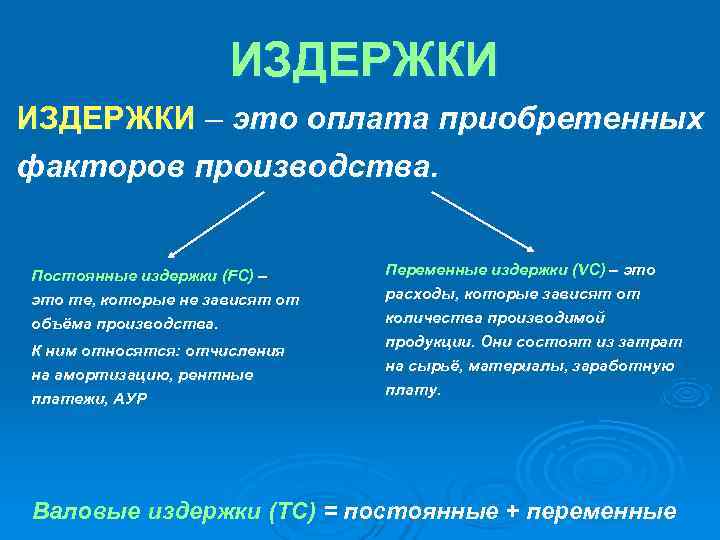 ИЗДЕРЖКИ

ИЗДЕРЖКИ – это оплата приобретенных факторов производства.

Постоянные издержки (FC) – это те, которые не зависят от объёма производства.
К ним относятся: отчисления на амортизацию, рентные платежи, АУР

Переменные издержки (VC) – это расходы, которые зависят от количества производимой продукции. Они состоят из затрат на сырьё, материалы, заработную плату.

Валовые издержки (TC) = постоянные + переменные